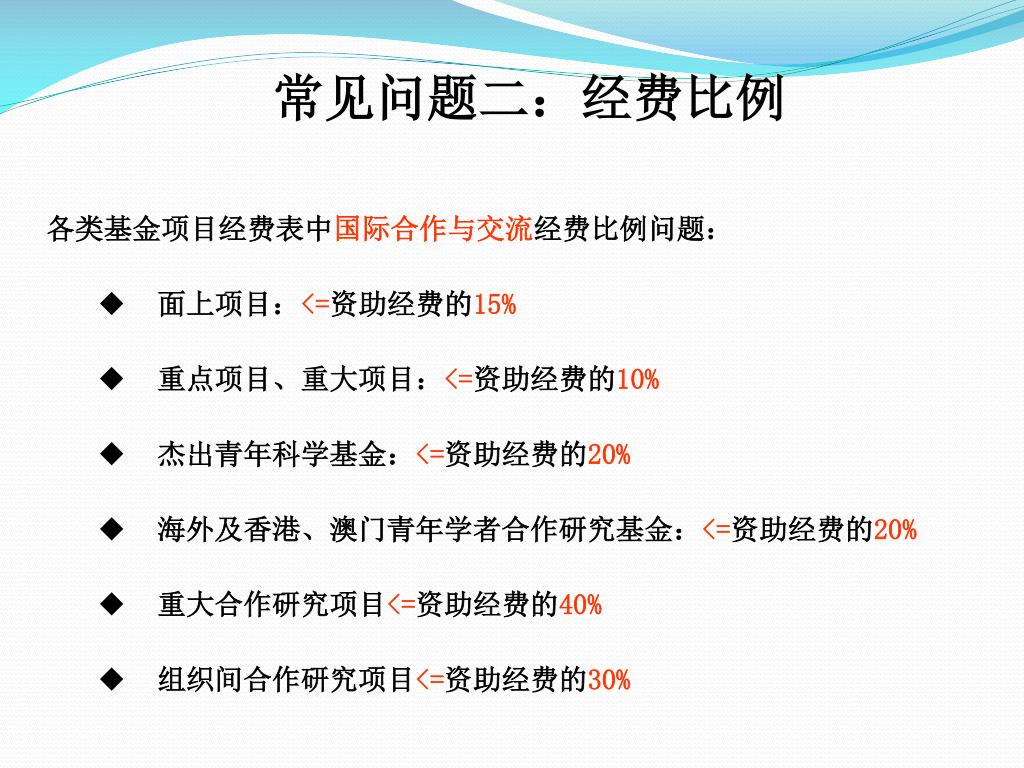 常见问题二：经费比例

各类基金项目经费表中国际合作与交流经费比例问题：

◆ 面上项目：<=资助经费的15%

◆ 重点项目、重大项目：<=资助经费的10%

◆ 杰出青年科学基金：<=资助经费的20%

◆ 海外及香港、澳门青年学者合作研究基金：<=资助经费的20%

◆ 重大合作研究项目<=资助经费的40%

◆ 组织间合作研究项目<=资助经费的30%